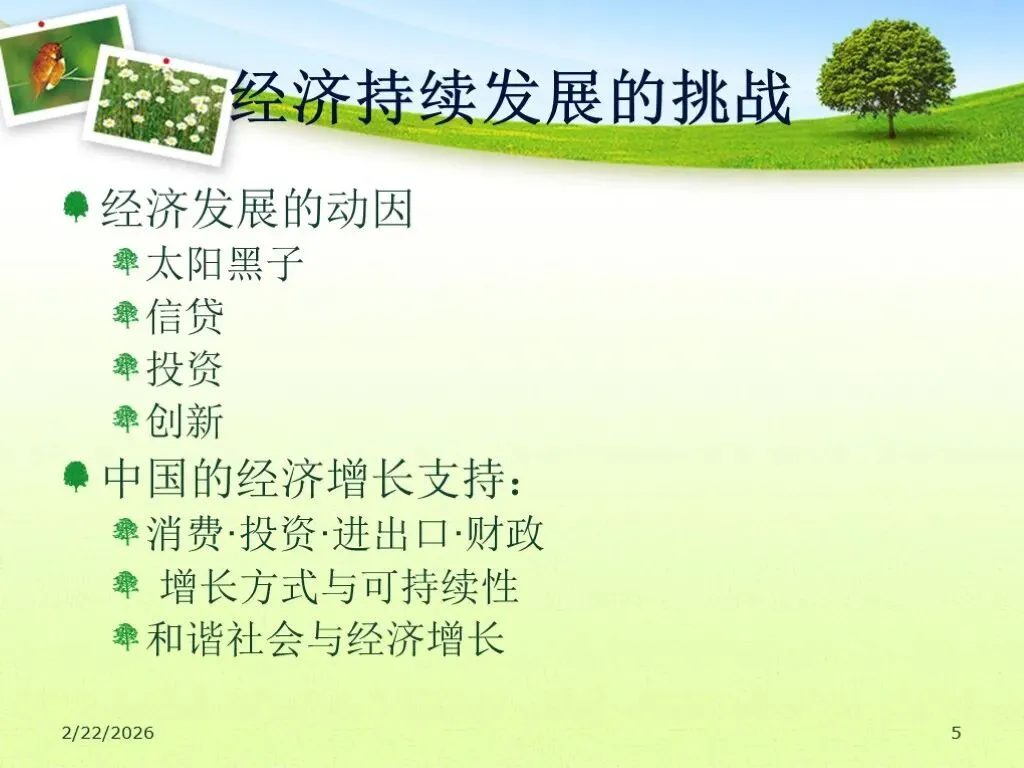 经济持续发展的挑战

经济发展的动因

太阳黑子

信贷

投资

创新

中国的经济增长支持：

消费·投资·进出口·财政

增长方式与可持续性

和谐社会与经济增长

2/22/2026

5